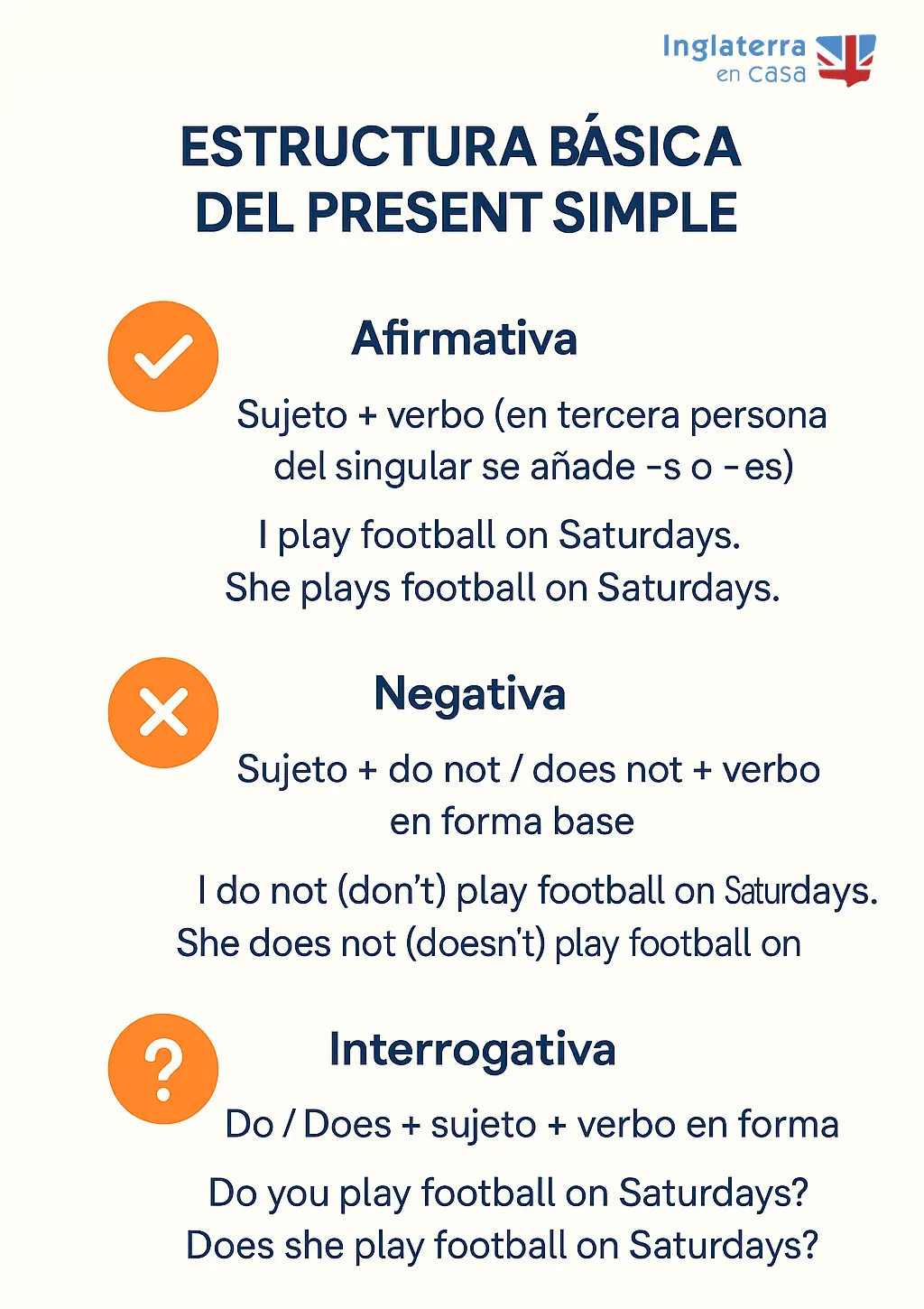 Inglaterra en casa

ESTRUCTURA BÁSICA DEL PRESENT SIMPLE

Afirmativa

Sujeto + verbo (en tercera persona del singular se añade -s o -es)

I play football on Saturdays.
She plays football on Saturdays.

Negativa

Sujeto + do not / does not + verbo en forma base

I do not (don't) play football on Saturdays.
She does not (doesn't) play football on

Interrogativa

Do / Does + sujeto + verbo en forma

Do you play football on Saturdays?
Does she play football on Saturdays?